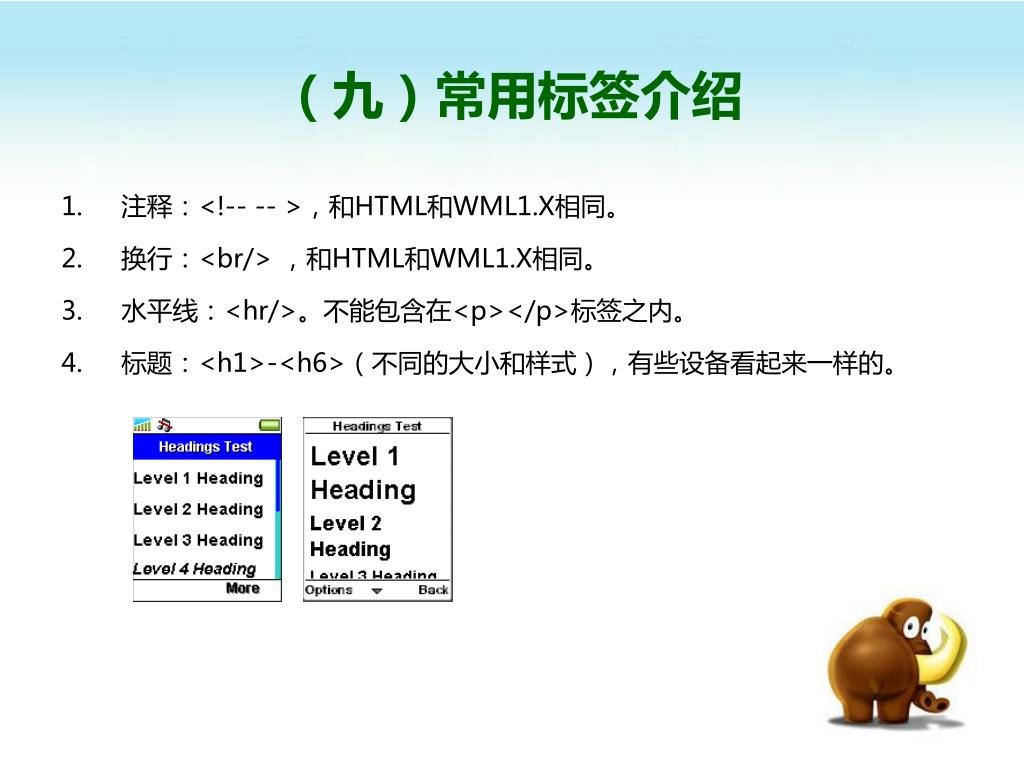 （九）常用标签介绍

1. 注释：<!-- -- >，和HTML和WML1.X相同。

2. 换行：<br/> ，和HTML和WML1.X相同。

3. 水平线：<hr/>。不能包含在<p></p>标签之内。

4. 标题：<h1>-<h6>（不同的大小和样式），有些设备看起来一样的。

Headings Test
Level 1 Heading
Level 2 Heading
Level 3 Heading
Level 4 Heading
More

Headings Test
Level 1 Heading
Level 2 Heading
Level 3 Heading
Options Back